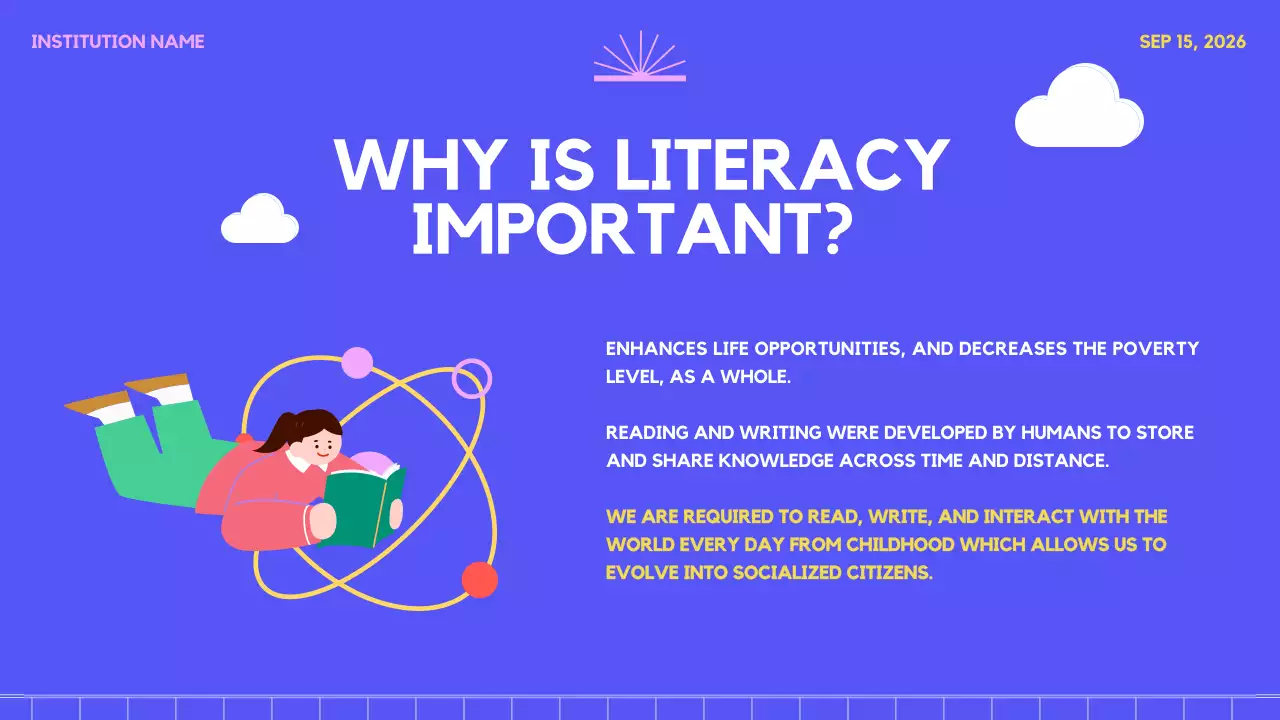 INSTITUTION NAME

SEP 15, 2026

WHY IS LITERACY IMPORTANT?

ENHANCES LIFE OPPORTUNITIES, AND DECREASES THE POVERTY LEVEL, AS A WHOLE.

READING AND WRITING WERE DEVELOPED BY HUMANS TO STORE AND SHARE KNOWLEDGE ACROSS TIME AND DISTANCE.

WE ARE REQUIRED TO READ, WRITE, AND INTERACT WITH THE WORLD EVERY DAY FROM CHILDHOOD WHICH ALLOWS US TO EVOLVE INTO SOCIALIZED CITIZENS.